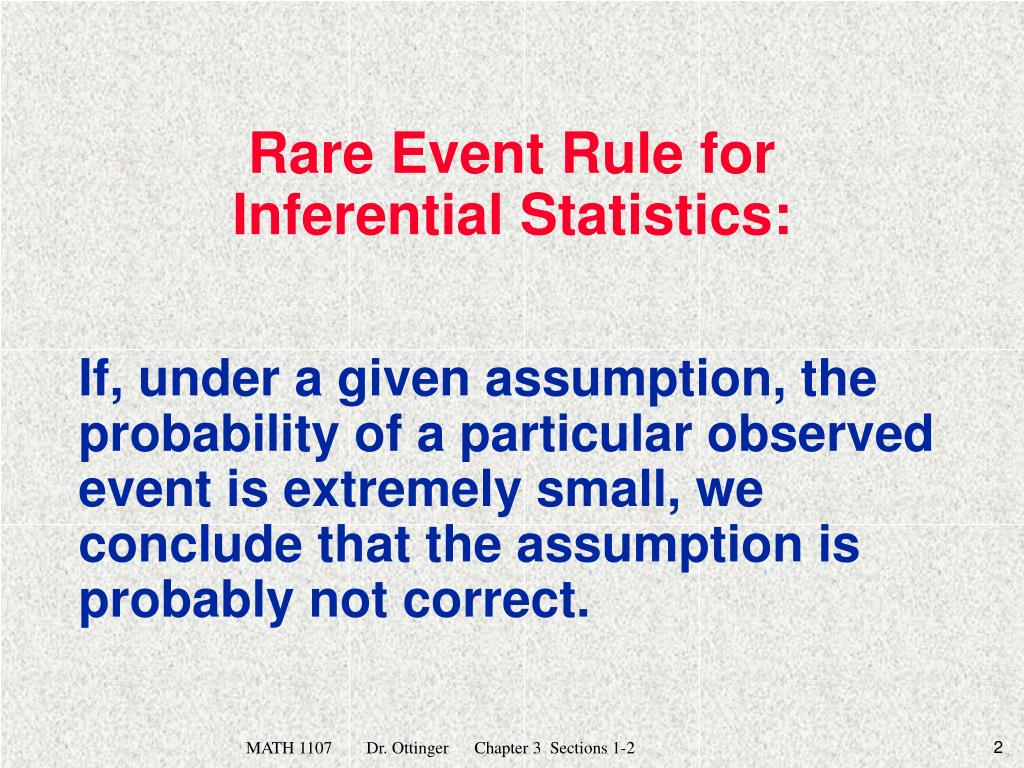 Rare Event Rule for Inferential Statistics:

If, under a given assumption, the probability of a particular observed event is extremely small, we conclude that the assumption is probably not correct.

MATH 1107 Dr. Ottinger Chapter 3 Sections 1-2

2